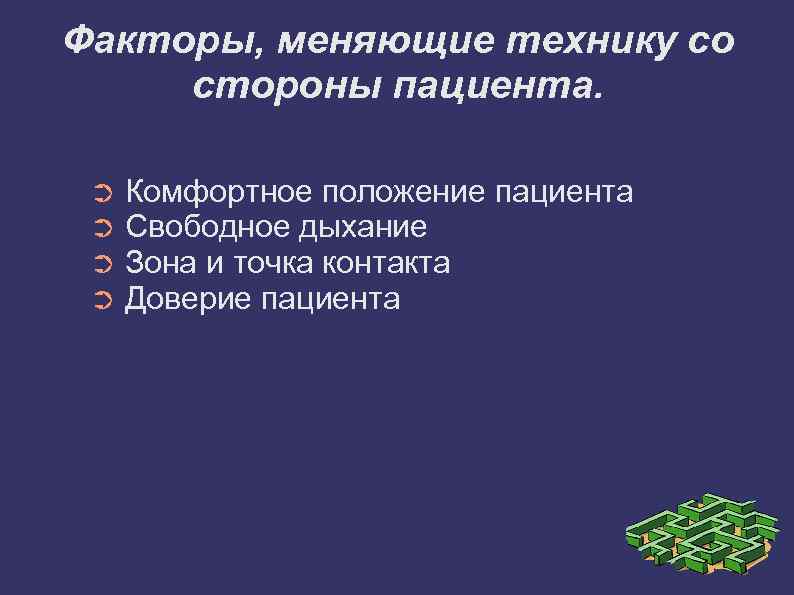 Факторы, меняющие технику со стороны пациента.

➲ Комфортное положение пациента
➲ Свободное дыхание
➲ Зона и точка контакта
➲ Доверие пациента